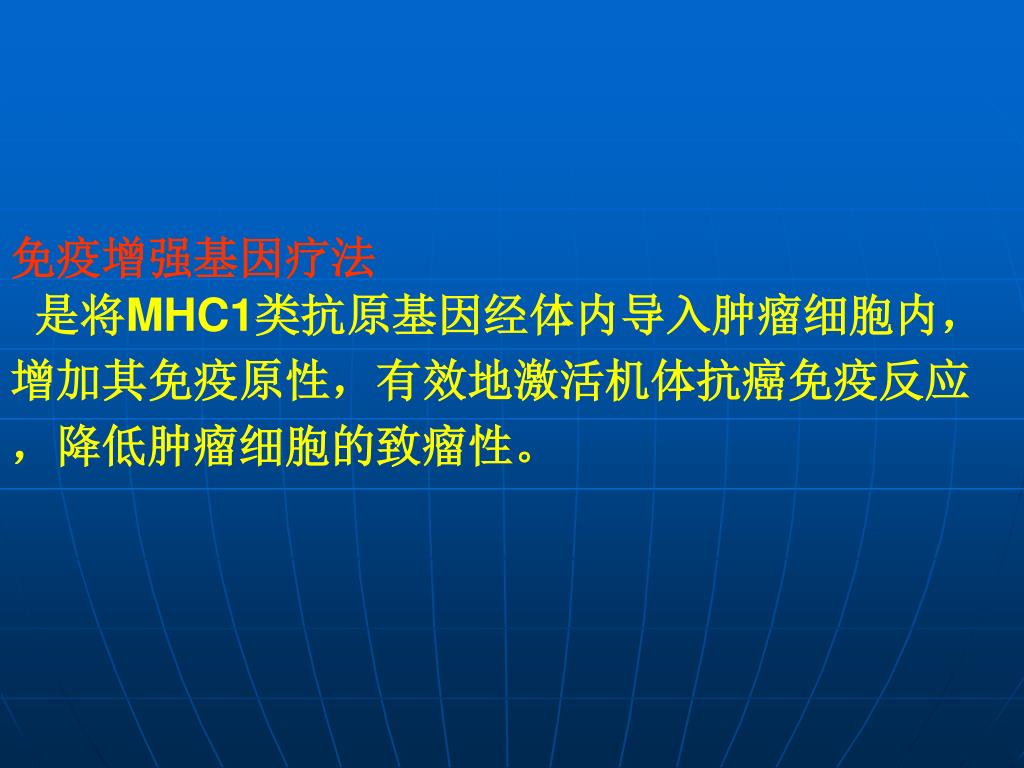 免疫增强基因疗法

是将MHC1类抗原基因经体内导入肿瘤细胞内，增加其免疫原性，有效地激活机体抗癌免疫反应，降低肿瘤细胞的致瘤性。